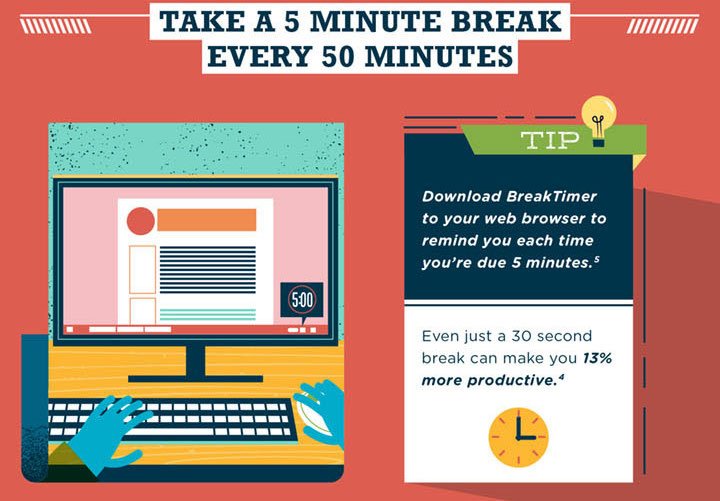 TAKE A 5 MINUTE BREAK EVERY 50 MINUTES

5:00

TIP

Download BreakTimer to your web browser to remind you each time you're due 5 minutes.$^5$

Even just a 30 second break can make you 13% more productive.$^4$